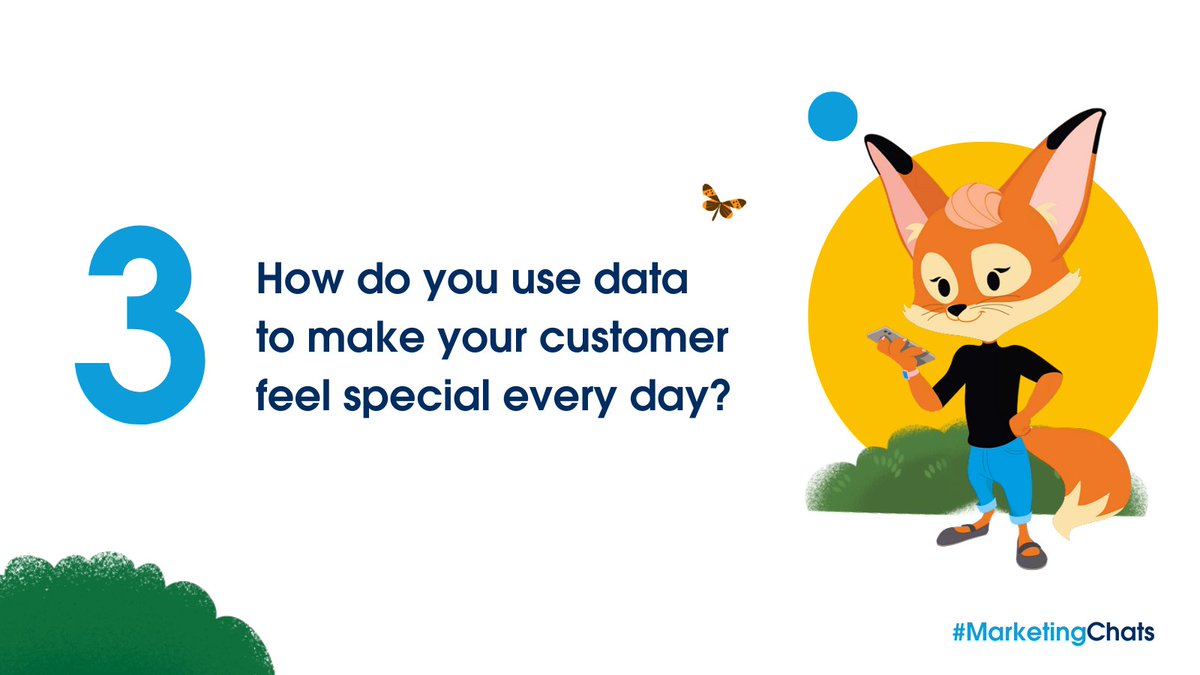 3

How do you use data to make your customer feel special every day?

#MarketingChats